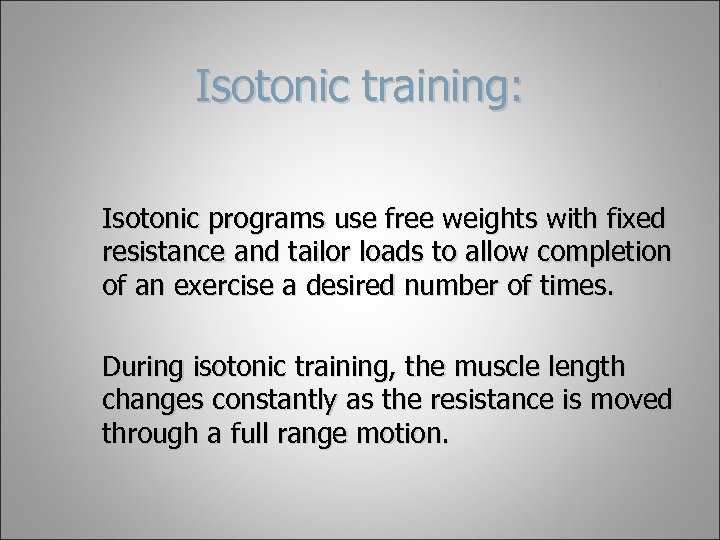 Isotonic training:

Isotonic programs use free weights with fixed resistance and tailor loads to allow completion of an exercise a desired number of times.

During isotonic training, the muscle length changes constantly as the resistance is moved through a full range motion.